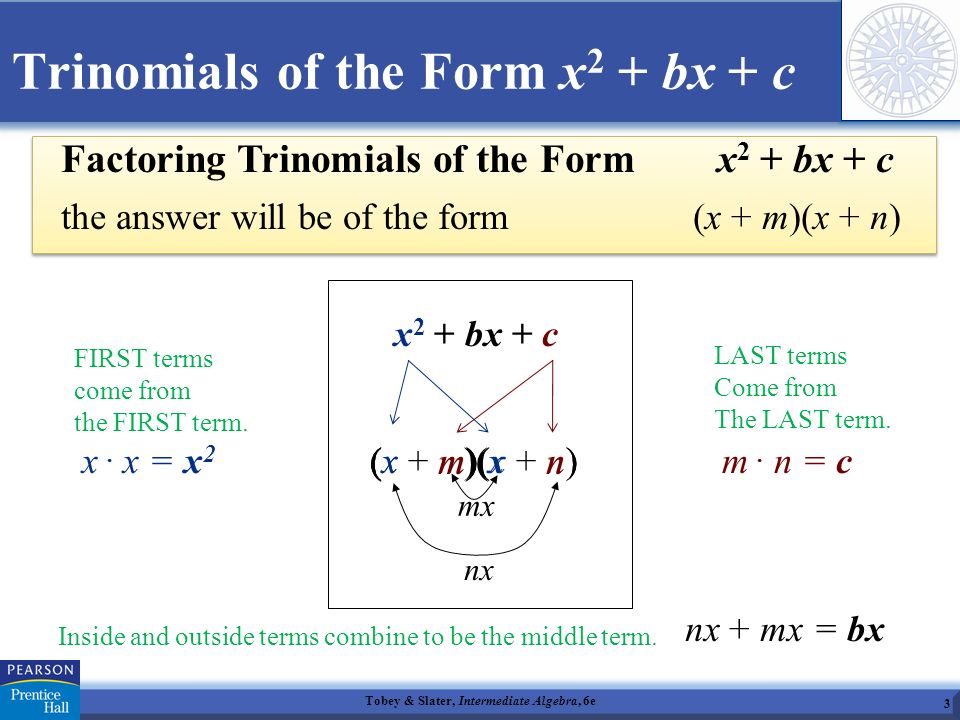 Trinomials of the Form $x^2 + bx + c$

Factoring Trinomials of the Form $x^2 + bx + c$
the answer will be of the form $(x + m)(x + n)$

FIRST terms come from the FIRST term.
$x \cdot x = x^2$

$x^2 + bx + c$

$(x + m)(x + n)$

$mx$

$nx$

LAST terms Come from The LAST term.
$m \cdot n = c$

Inside and outside terms combine to be the middle term.
$nx + mx = bx$

PEARSON
Prentice Hall

Tobey & Slater, Intermediate Algebra, 6e

3